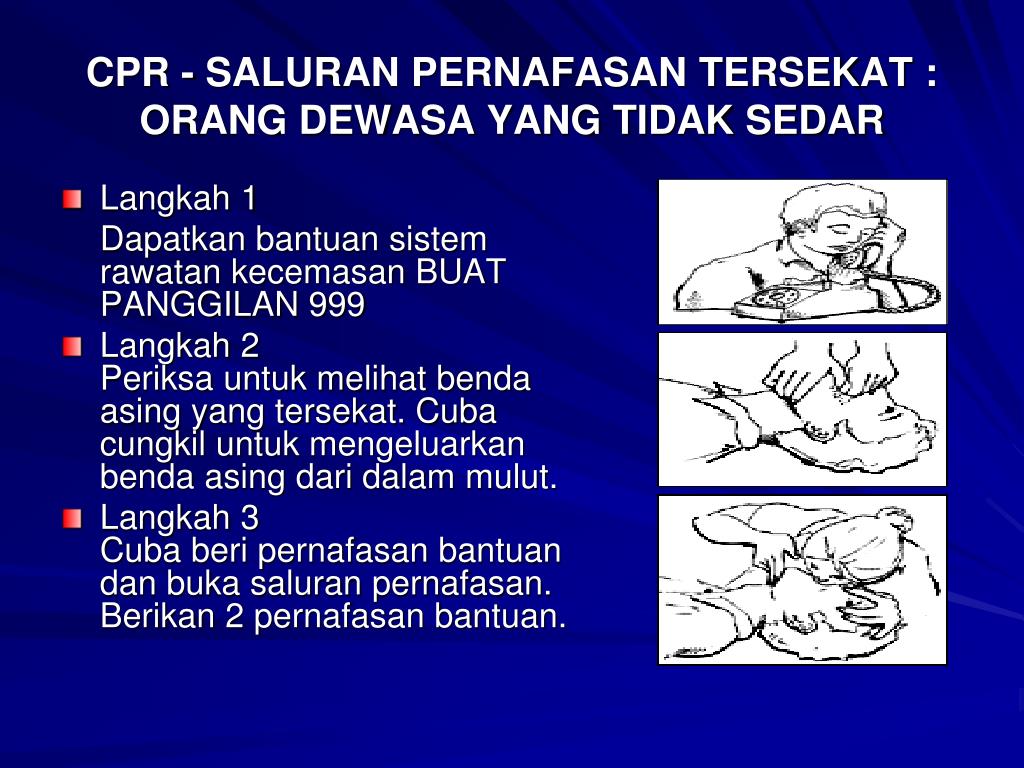 CPR - SALURAN PERNAFASAN TERSEKAT : ORANG DEWASA YANG TIDAK SEDAR

Langkah 1

Dapatkan bantuan sistem rawatan kecemasan BUAT PANGGILAN 999

Langkah 2
Periksa untuk melihat benda asing yang tersekat. Cuba cungkil untuk mengeluarkan benda asing dari dalam mulut.

Langkah 3
Cuba beri pernafasan bantuan dan buka saluran pernafasan. Berikan 2 pernafasan bantuan.